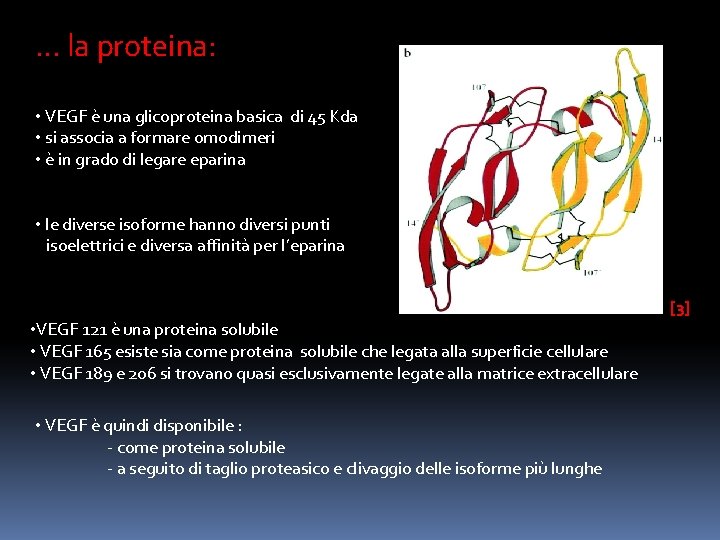 … la proteina:

• VEGF è una glicoproteina basica di 45 Kda
• si associa a formare omodimeri
• è in grado di legare eparina

• le diverse isoforme hanno diversi punti isoelettrici e diversa affinità per l'eparina

b

107

14

14'

107'

[3]

•VEGF 121 è una proteina solubile
• VEGF 165 esiste sia come proteina solubile che legata alla superficie cellulare
• VEGF 189 e 206 si trovano quasi esclusivamente legate alla matrice extracellulare

• VEGF è quindi disponibile :
- come proteina solubile
- a seguito di taglio proteasico e clivaggio delle isoforme più lunghe